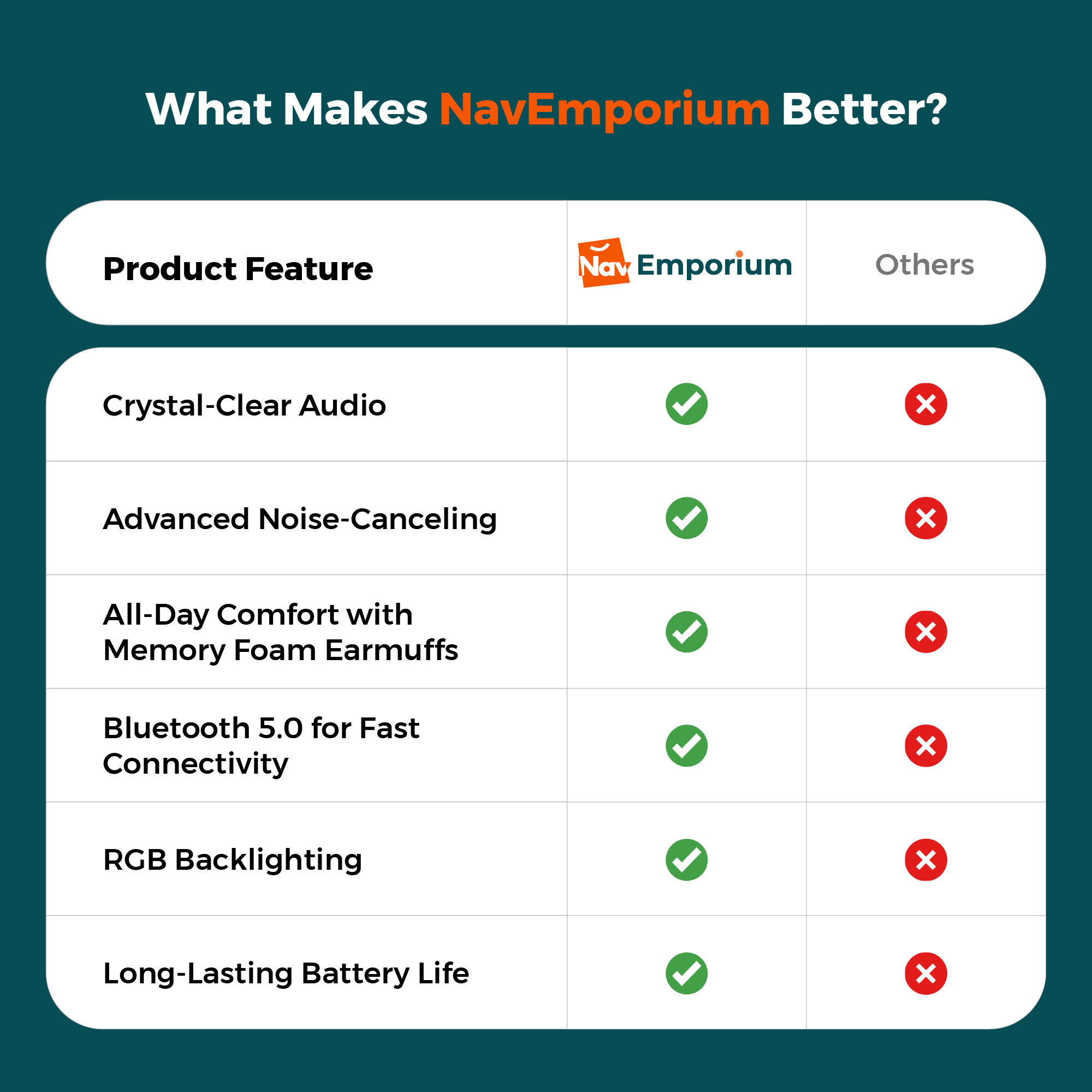 What Makes NavEmporium Better?

| Product Feature | Nav Emporium | Others |
|---|---|---|
| Crystal-Clear Audio | ✓ | ✗ |
| Advanced Noise-Canceling | ✓ | ✗ |
| All-Day Comfort with Memory Foam Earmuffs | ✓ | ✗ |
| Bluetooth 5.0 for Fast Connectivity | ✓ | ✗ |
| RGB Backlighting | ✓ | ✗ |
| Long-Lasting Battery Life | ✓ | ✗ |